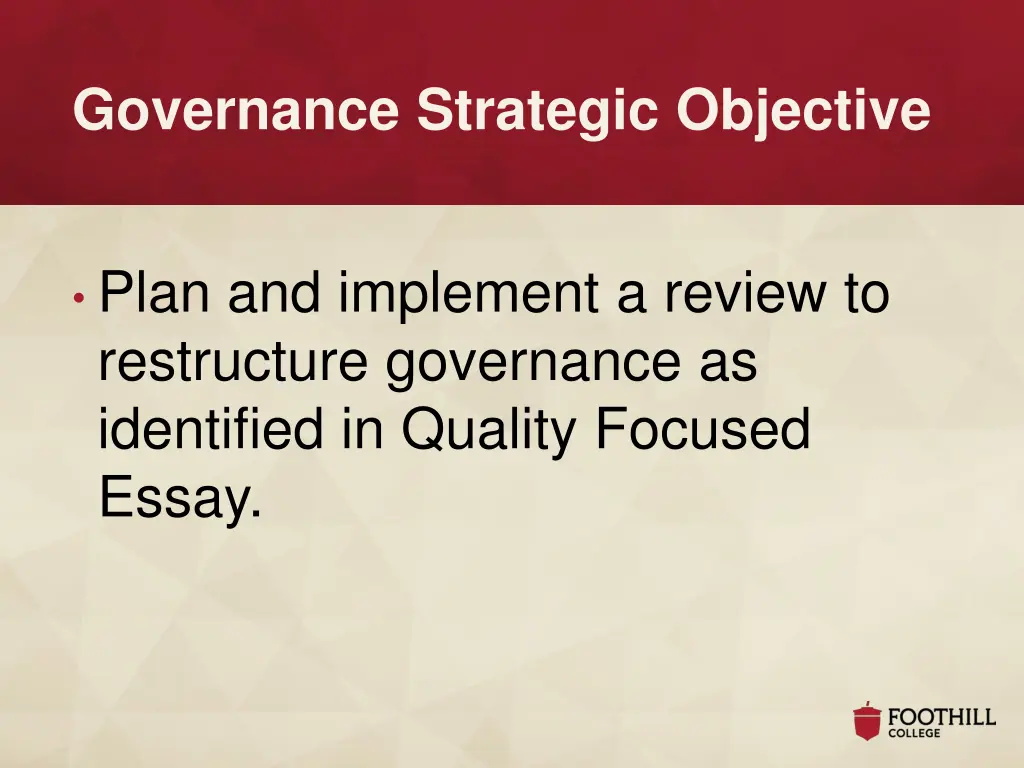 Governance Strategic Objective

• Plan and implement a review to restructure governance as identified in Quality Focused Essay.

FOOTHILL COLLEGE